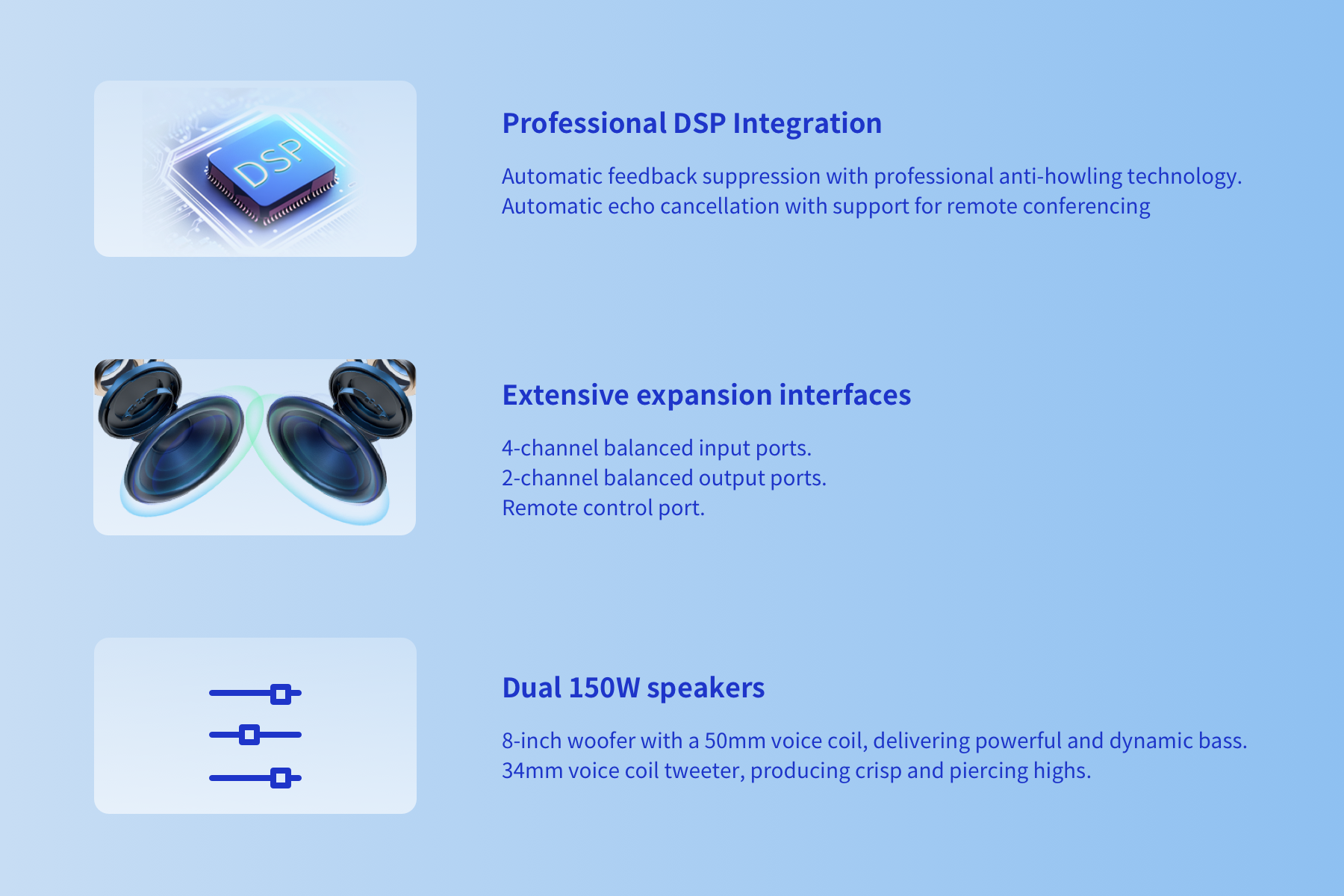 DSP

Professional DSP Integration

Automatic feedback suppression with professional anti-howling technology.
Automatic echo cancellation with support for remote conferencing

Extensive expansion interfaces

4-channel balanced input ports.
2-channel balanced output ports.
Remote control port.

Dual 150W speakers

8-inch woofer with a 50mm voice coil, delivering powerful and dynamic bass.
34mm voice coil tweeter, producing crisp and piercing highs.